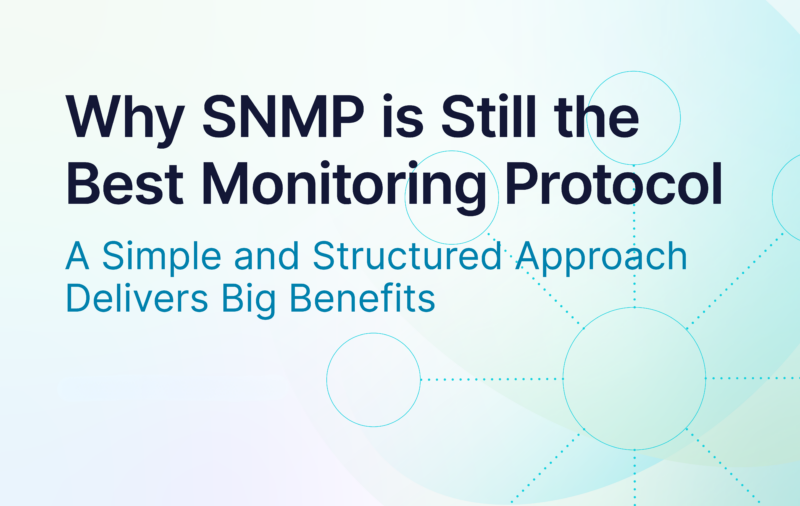 Why SNMP is Still the Best Monitoring Protocol

A Simple and Structured Approach Delivers Big Benefits